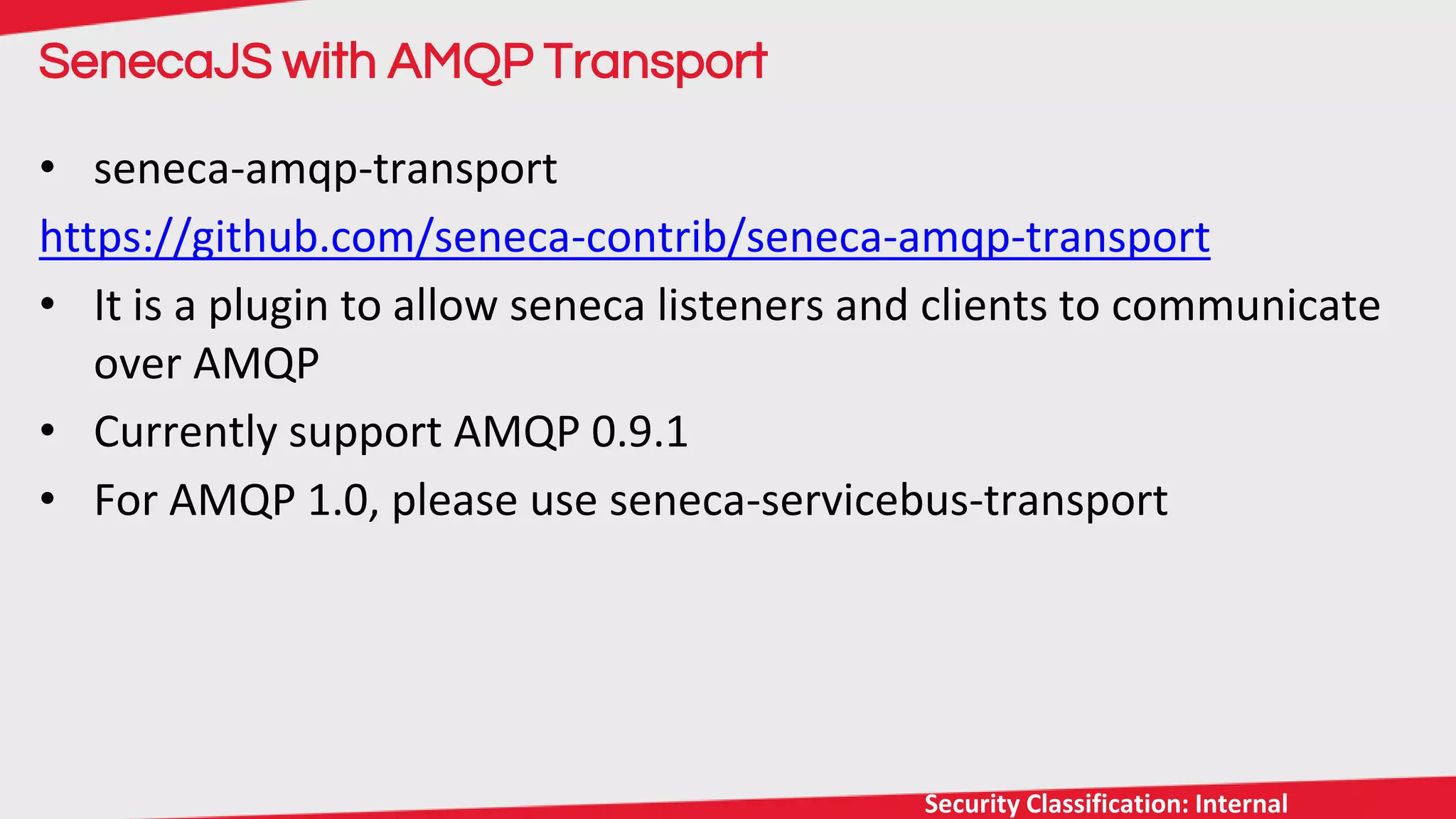 SenecaJS with AMQP Transport

• seneca-amqp-transport

https://github.com/seneca-contrib/seneca-amqp-transport

• It is a plugin to allow seneca listeners and clients to communicate over AMQP

• Currently support AMQP 0.9.1

• For AMQP 1.0, please use seneca-servicebus-transport

Security Classification: Internal